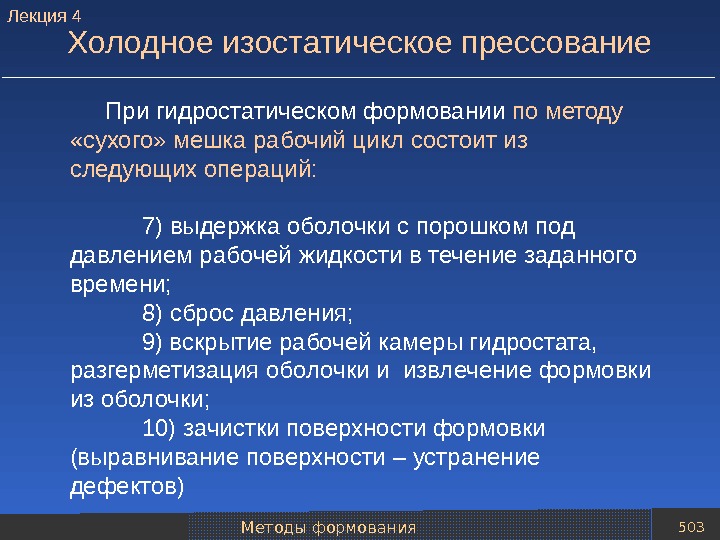 Лекция 4
Холодное изостатическое прессование

При гидростатическом формовании по методу «сухого» мешка рабочий цикл состоит из следующих операций:

7) выдержка оболочки с порошком под давлением рабочей жидкости в течение заданного времени;
8) сброс давления;
9) вскрытие рабочей камеры гидростата, разгерметизация оболочки и извлечение формовки из оболочки;
10) зачистки поверхности формовки (выравнивание поверхности – устранение дефектов)

Методы формования
503